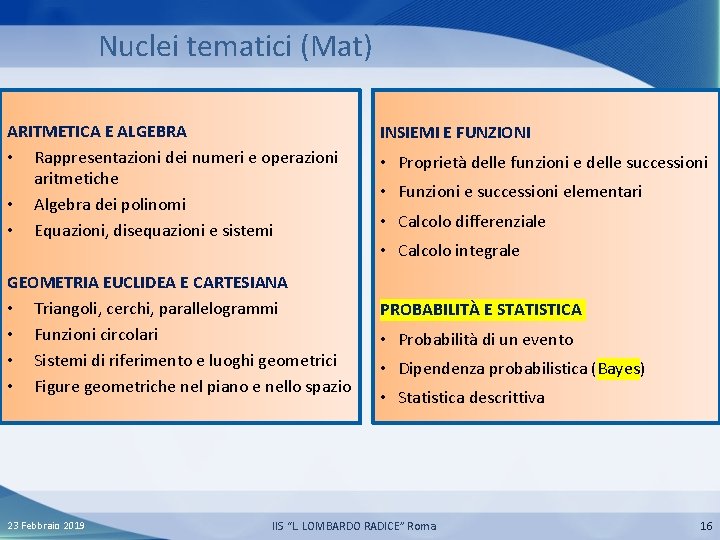 Nuclei tematici (Mat)

ARITMETICA E ALGEBRA
• Rappresentazioni dei numeri e operazioni aritmetiche
• Algebra dei polinomi
• Equazioni, disequazioni e sistemi

GEOMETRIA EUCLIDEA E CARTESIANA
• Triangoli, cerchi, parallelogrammi
• Funzioni circolari
• Sistemi di riferimento e luoghi geometrici
• Figure geometriche nel piano e nello spazio

INSIEMI E FUNZIONI
• Proprietà delle funzioni e delle successioni
• Funzioni e successioni elementari
• Calcolo differenziale
• Calcolo integrale

PROBABILITÀ E STATISTICA
• Probabilità di un evento
• Dipendenza probabilistica (Bayes)
• Statistica descrittiva

23 Febbraio 2019
IIS "L. LOMBARDO RADICE" Roma
16